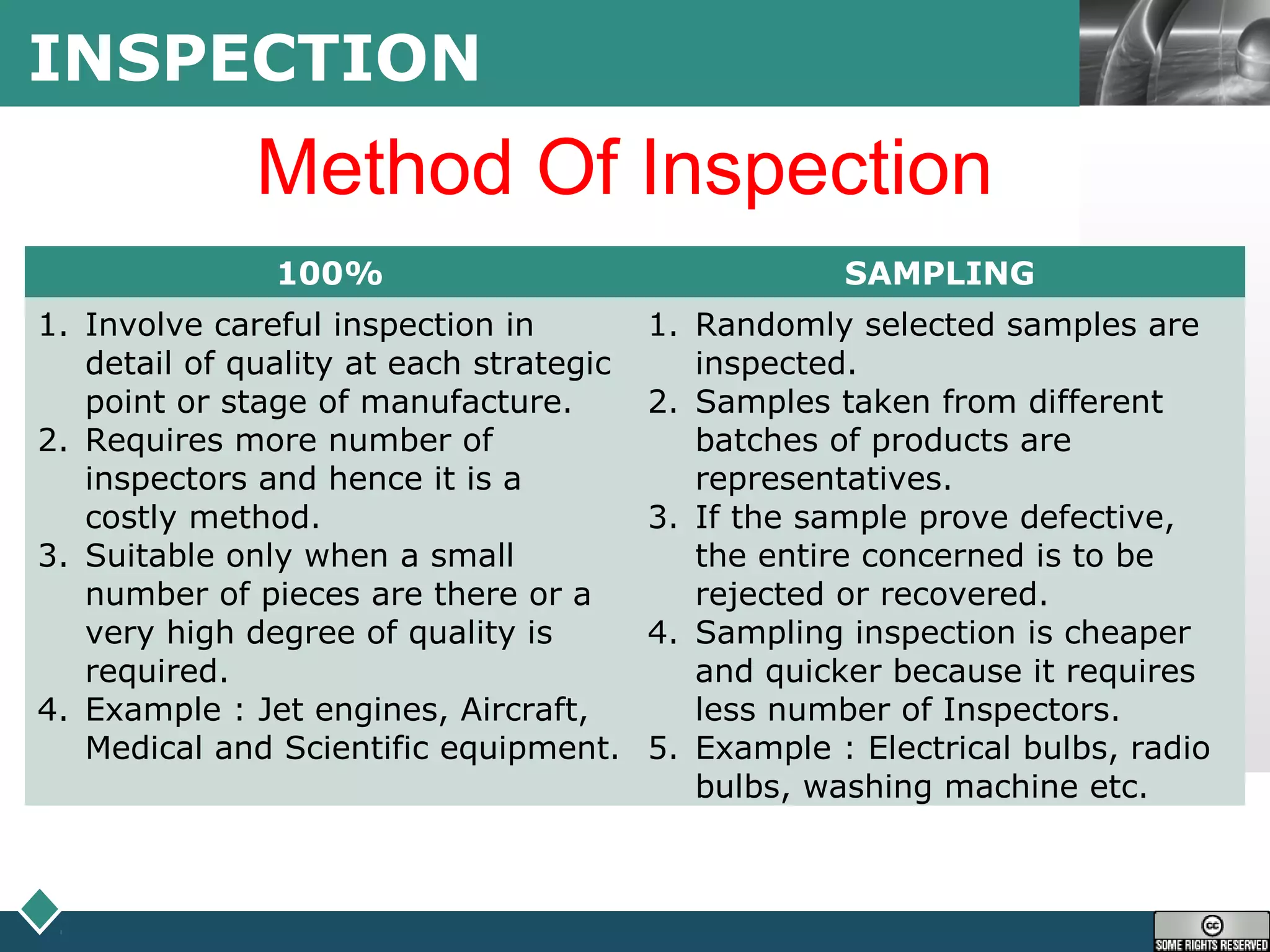 INSPECTION

Method Of Inspection

| 100% | SAMPLING |
|---|---|
| 1. Involve careful inspection in detail of quality at each strategic point or stage of manufacture. 2. Requires more number of inspectors and hence it is a costly method. 3. Suitable only when a small number of pieces are there or a very high degree of quality is required. 4. Example : Jet engines, Aircraft, Medical and Scientific equipment. | 1. Randomly selected samples are inspected. 2. Samples taken from different batches of products are representatives. 3. If the sample prove defective, the entire concerned is to be rejected or recovered. 4. Sampling inspection is cheaper and quicker because it requires less number of Inspectors. 5. Example : Electrical bulbs, radio bulbs, washing machine etc. |

cc SOME RIGHTS RESERVED